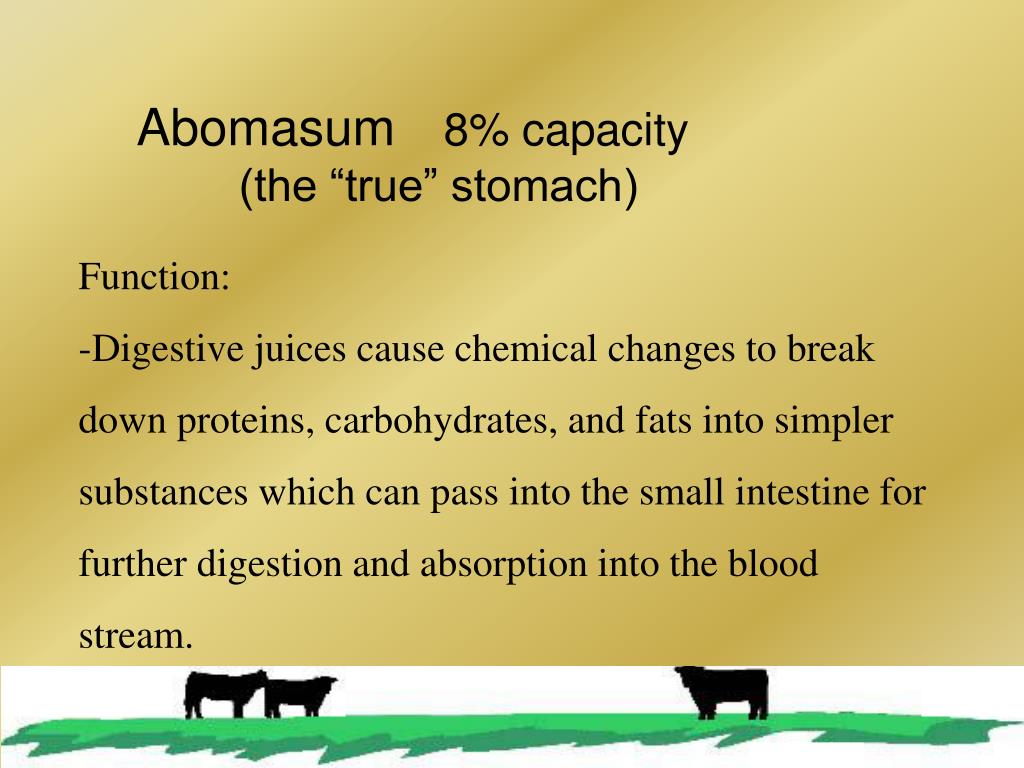 Abomasum 8% capacity
(the “true” stomach)

Function:

-Digestive juices cause chemical changes to break down proteins, carbohydrates, and fats into simpler substances which can pass into the small intestine for further digestion and absorption into the blood stream.